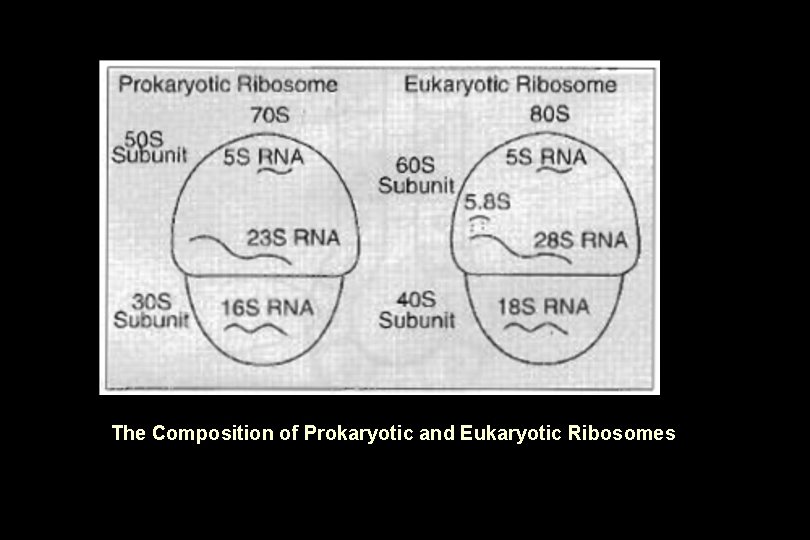 Prokaryotic Ribosome

70S

50S Subunit

5S RNA

23S RNA

30S Subunit

16S RNA

Eukaryotic Ribosome

80S

60S Subunit

5S RNA

5.8S

28S RNA

40S Subunit

18S RNA

The Composition of Prokaryotic and Eukaryotic Ribosomes